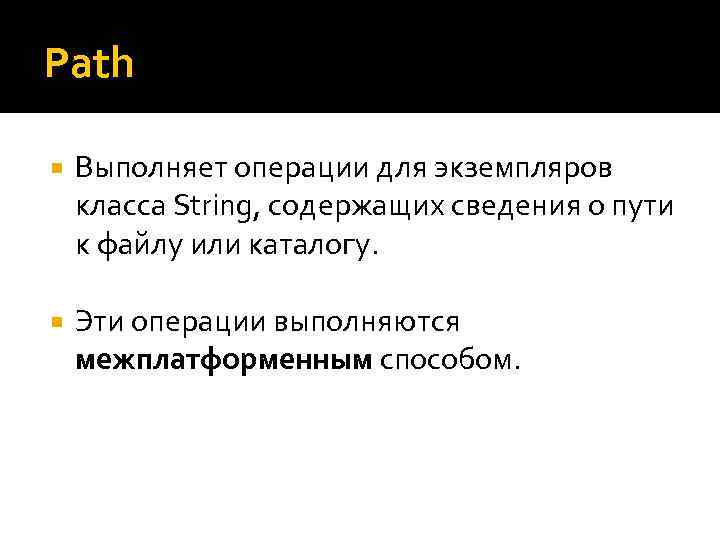 Path

Выполняет операции для экземпляров класса String, содержащих сведения о пути к файлу или каталогу.

Эти операции выполняются межплатформенным способом.